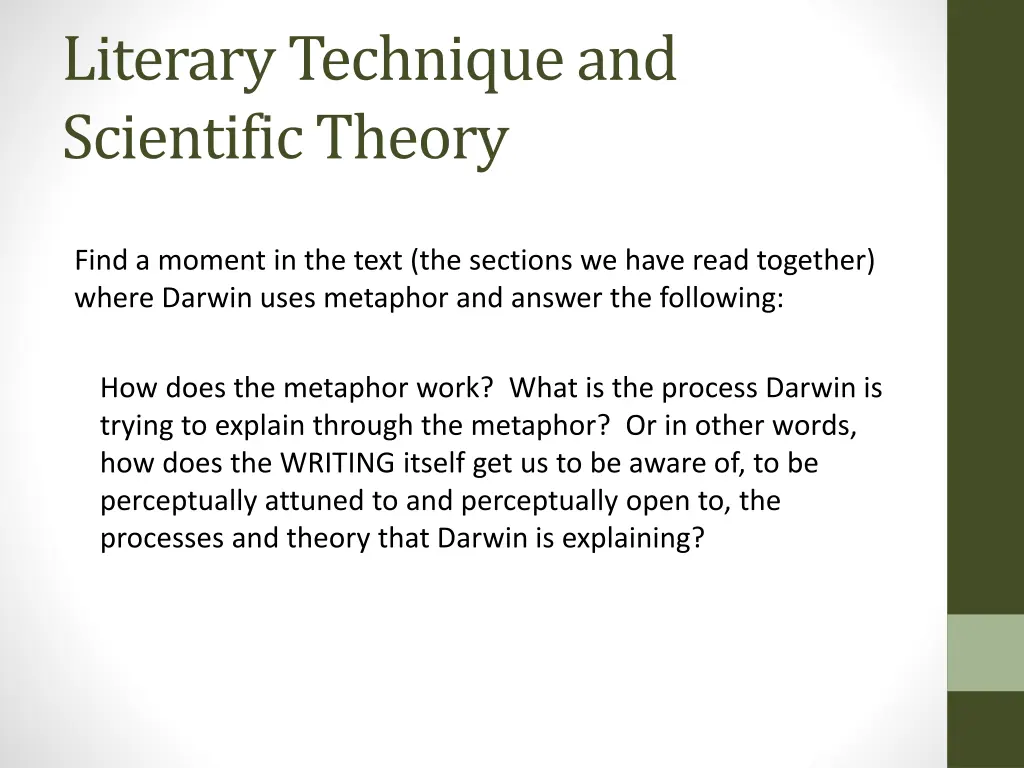 Literary Technique and Scientific Theory

Find a moment in the text (the sections we have read together) where Darwin uses metaphor and answer the following:

How does the metaphor work? What is the process Darwin is trying to explain through the metaphor? Or in other words, how does the WRITING itself get us to be aware of, to be perceptually attuned to and perceptually open to, the processes and theory that Darwin is explaining?